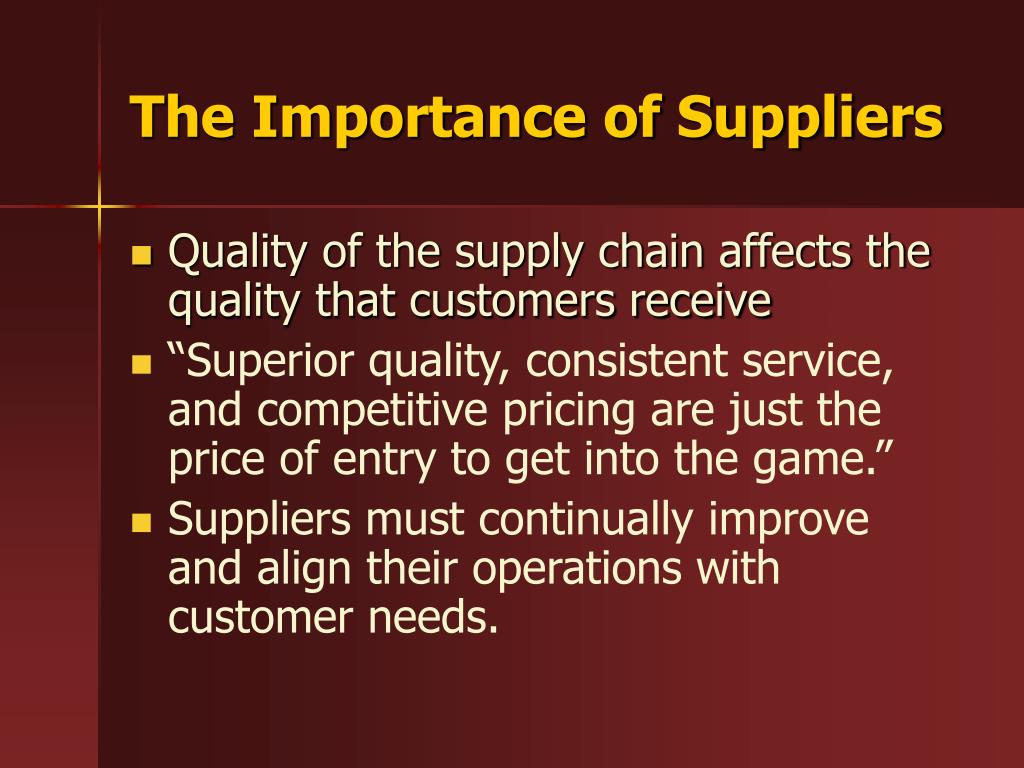 The Importance of Suppliers

- Quality of the supply chain affects the quality that customers receive
- “Superior quality, consistent service, and competitive pricing are just the price of entry to get into the game.”
- Suppliers must continually improve and align their operations with customer needs.